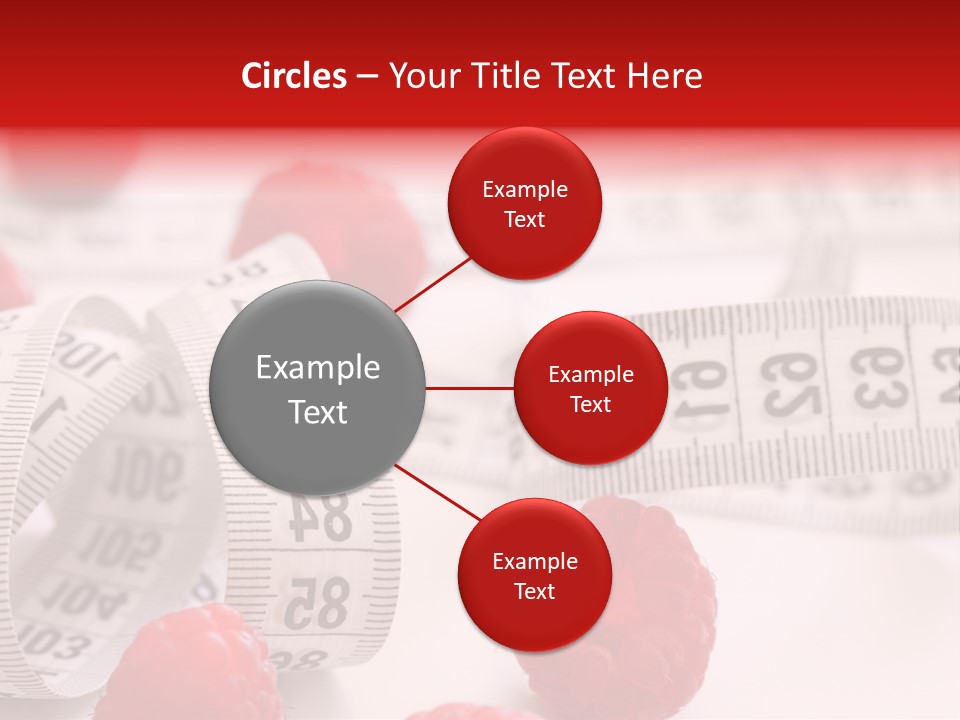 Circles – Your Title Text Here

Example Text

Example Text

Example Text

Example Text